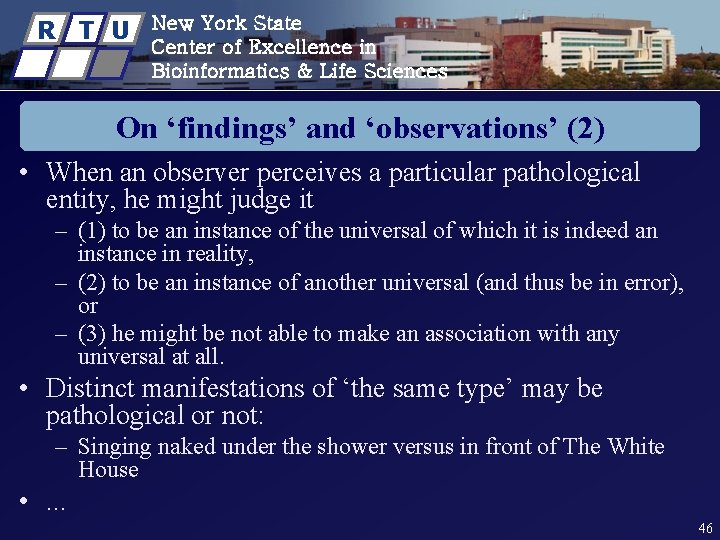 R T U

New York State
Center of Excellence in
Bioinformatics & Life Sciences

On ‘findings’ and ‘observations’ (2)

• When an observer perceives a particular pathological entity, he might judge it
– (1) to be an instance of the universal of which it is indeed an instance in reality,
– (2) to be an instance of another universal (and thus be in error), or
– (3) he might be not able to make an association with any universal at all.
• Distinct manifestations of ‘the same type’ may be pathological or not:
– Singing naked under the shower versus in front of The White House
• …

46